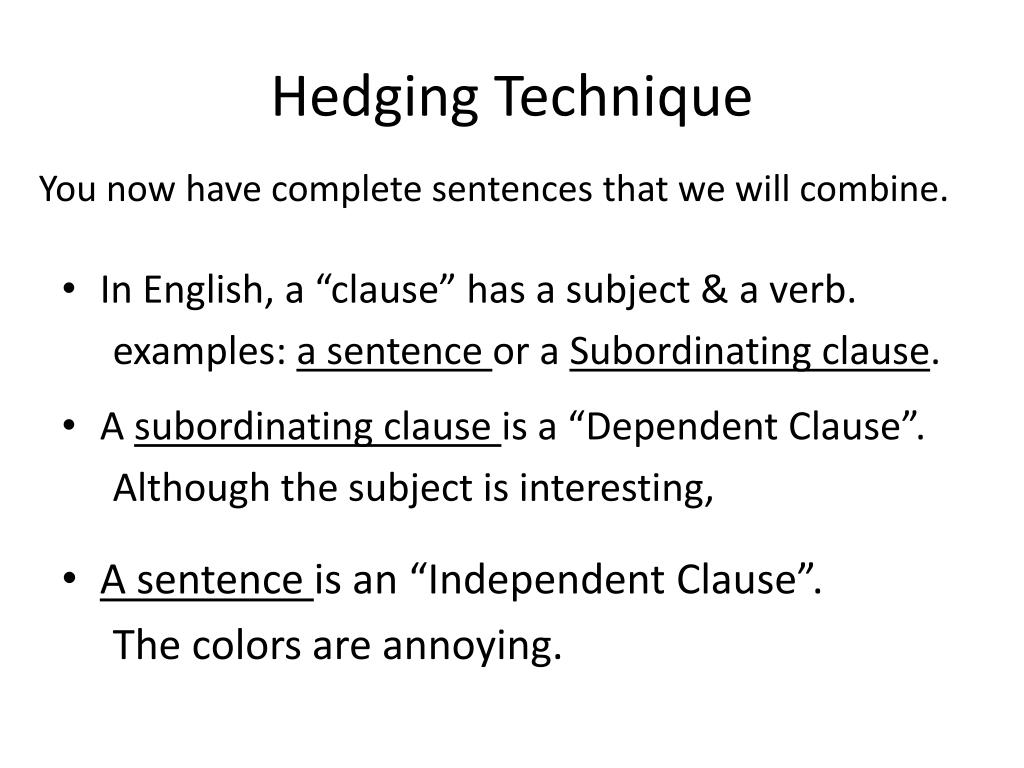 Hedging Technique

You now have complete sentences that we will combine.

• In English, a “clause” has a subject & a verb.
examples: a sentence or a Subordinating clause.

• A subordinating clause is a “Dependent Clause”.
Although the subject is interesting,

• A sentence is an “Independent Clause”.
The colors are annoying.